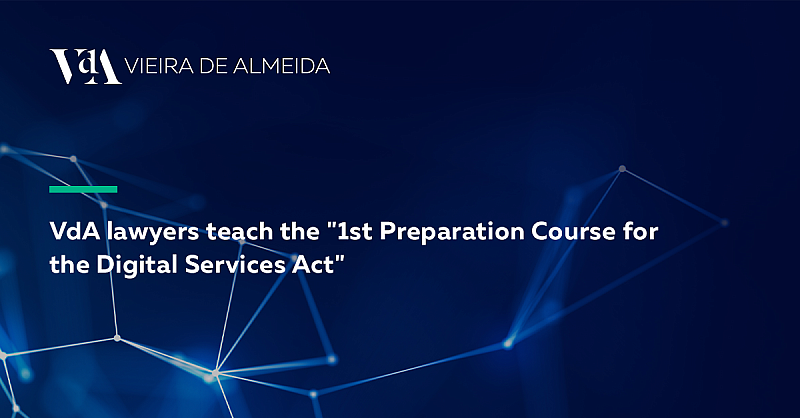 VdA VIEIRA DE ALMEIDA

VdA lawyers teach the "1st Preparation Course for the Digital Services Act"